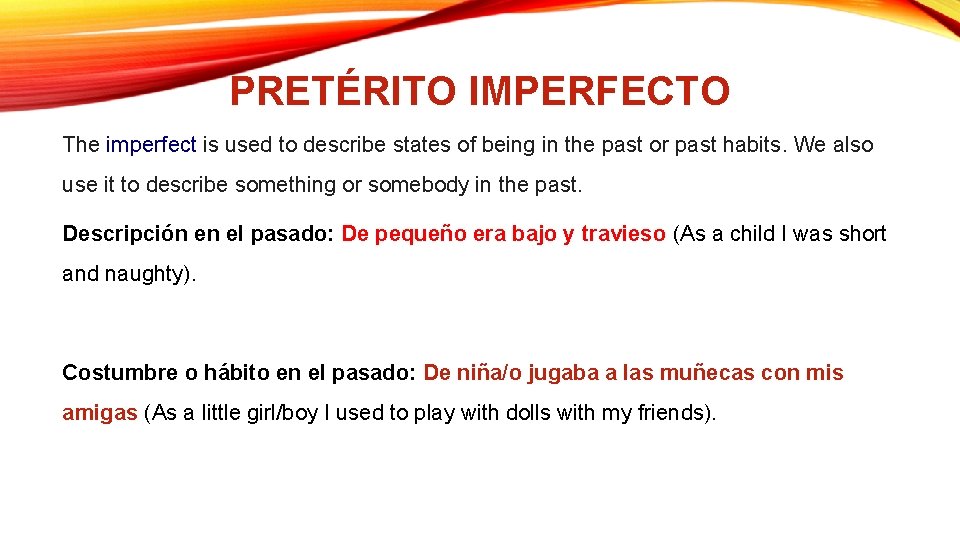 PRETÉRITO IMPERFECTO

The imperfect is used to describe states of being in the past or past habits. We also use it to describe something or somebody in the past.

Descripción en el pasado: De pequeño era bajo y travieso (As a child I was short and naughty).

Costumbre o hábito en el pasado: De niña/o jugaba a las muñecas con mis amigas (As a little girl/boy I used to play with dolls with my friends).